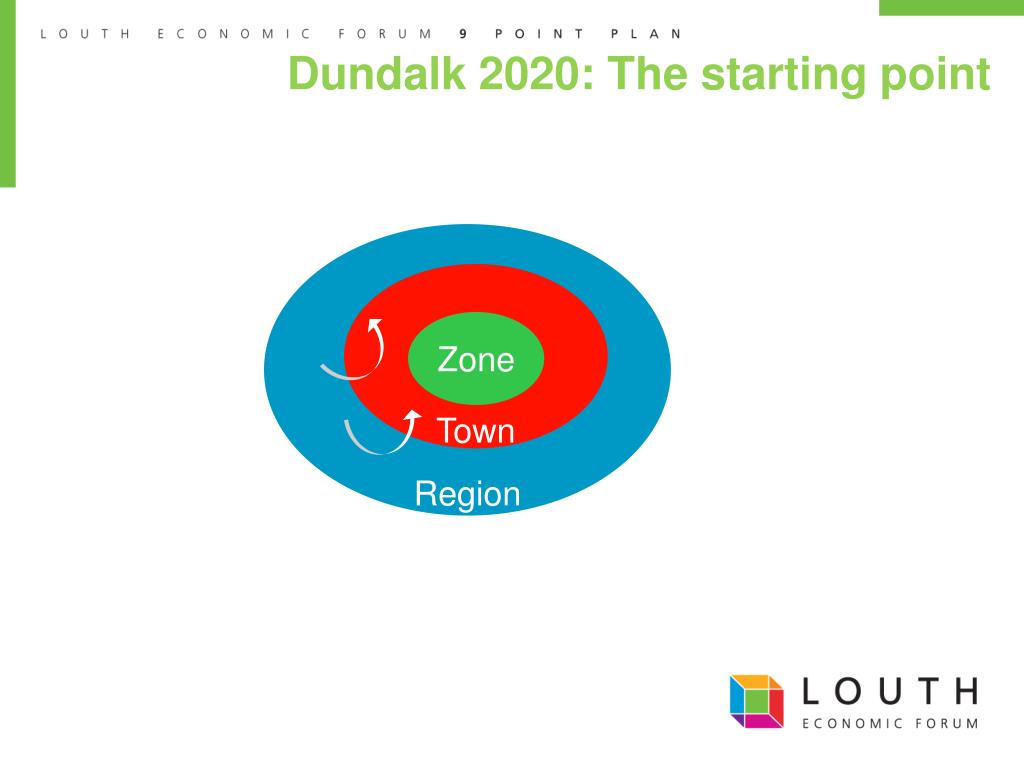 LOUTH ECONOMIC FORUM 9 POINT PLAN

Dundalk 2020: The starting point

Zone

Town

Region

LOUTH
ECONOMIC FORUM